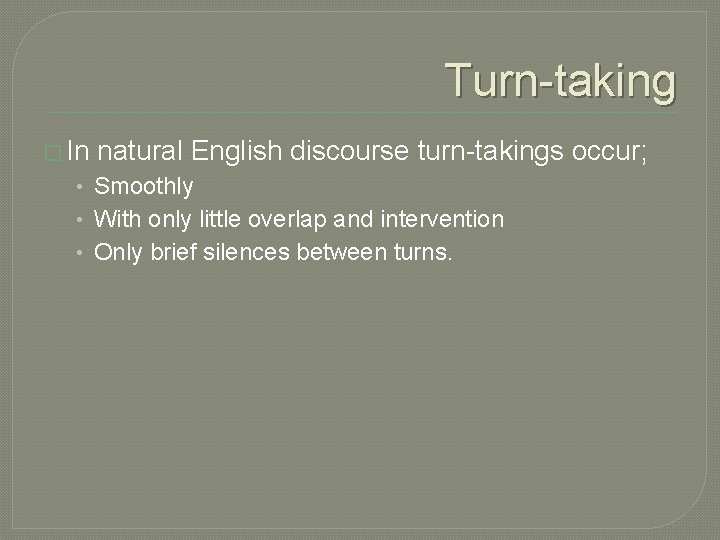 Turn-taking

In natural English discourse turn-takings occur;

• Smoothly
• With only little overlap and intervention
• Only brief silences between turns.